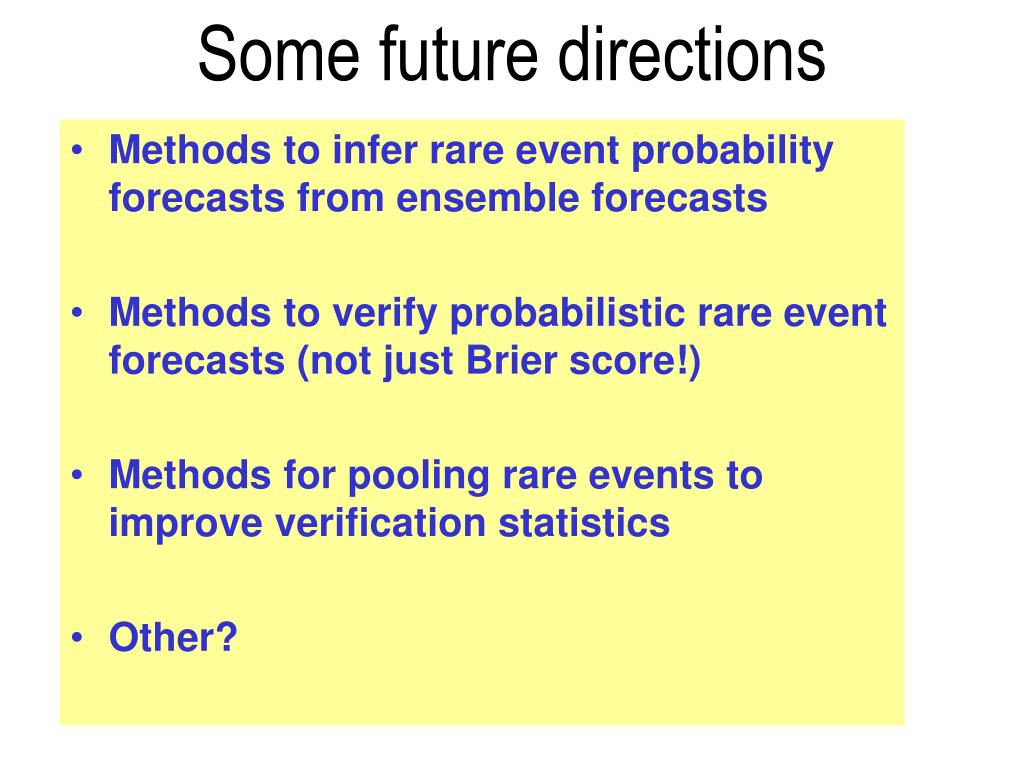 Some future directions

• Methods to infer rare event probability forecasts from ensemble forecasts

• Methods to verify probabilistic rare event forecasts (not just Brier score!)

• Methods for pooling rare events to improve verification statistics

• Other?